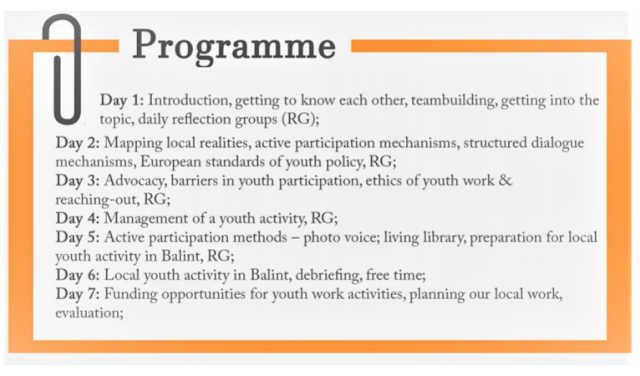 Programme

Day 1: Introduction, getting to know each other, teambuilding, getting into the topic, daily reflection groups (RG);
Day 2: Mapping local realities, active participation mechanisms, structured dialogue mechanisms, European standards of youth policy, RG;
Day 3: Advocacy, barriers in youth participation, ethics of youth work & reaching-out, RG;
Day 4: Management of a youth activity, RG;
Day 5: Active participation methods – photo voice; living library, preparation for local youth activity in Balint, RG;
Day 6: Local youth activity in Balint, debriefing, free time;
Day 7: Funding opportunities for youth work activities, planning our local work, evaluation;